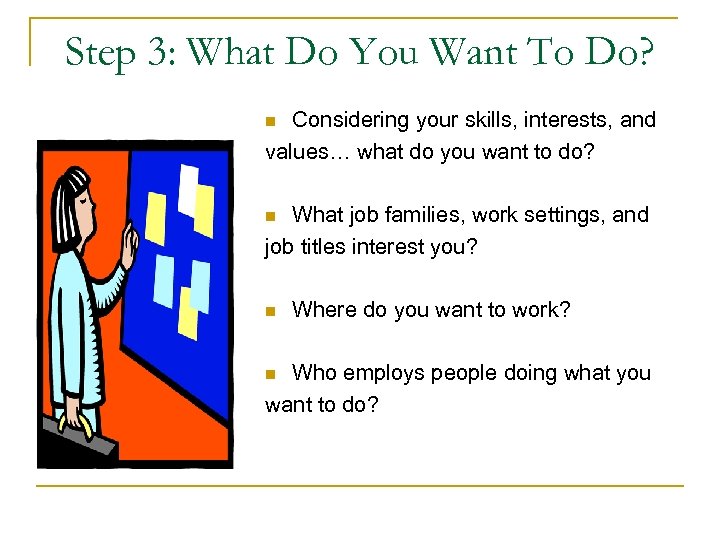 Step 3: What Do You Want To Do?

Considering your skills, interests, and values… what do you want to do?

What job families, work settings, and job titles interest you?

Where do you want to work?

Who employs people doing what you want to do?